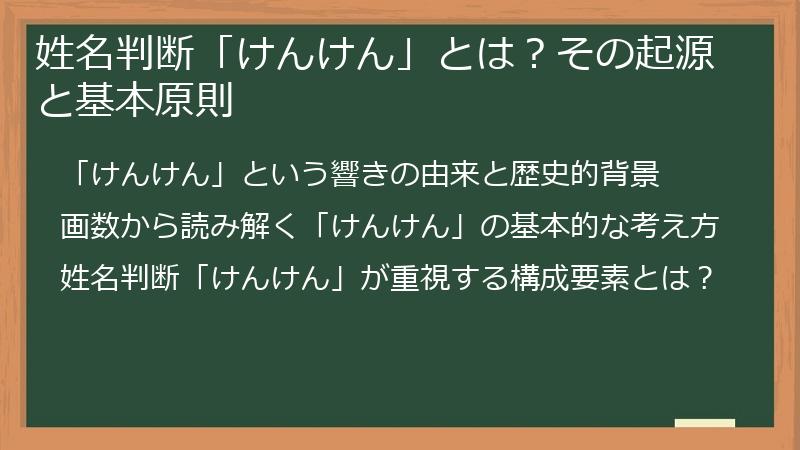 姓名判断「けんけん」とは？その起源と基本原則

「けんけん」という響きの由来と歴史的背景

画数から読み解く「けんけん」の基本的な考え方

姓名判断「けんけん」が重視する構成要素とは？